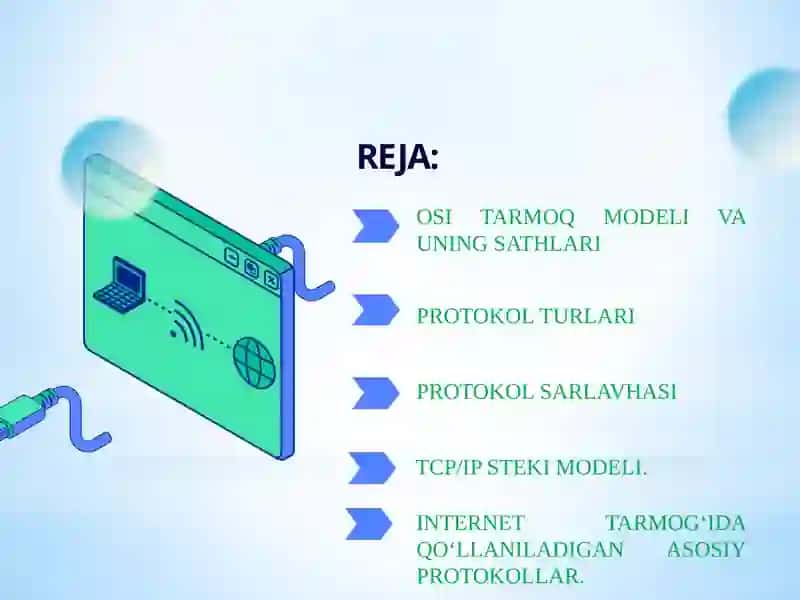 REJA:

OSI TARMOQ MODELI VA UNING SATHLARI

PROTOKOL TURLARI

PROTOKOL SARLAVHASI

TCP/IP STEKI MODELI.

INTERNET TARMOG‘IDA QO‘LLANILADIGAN ASOSIY PROTOKOLLAR.